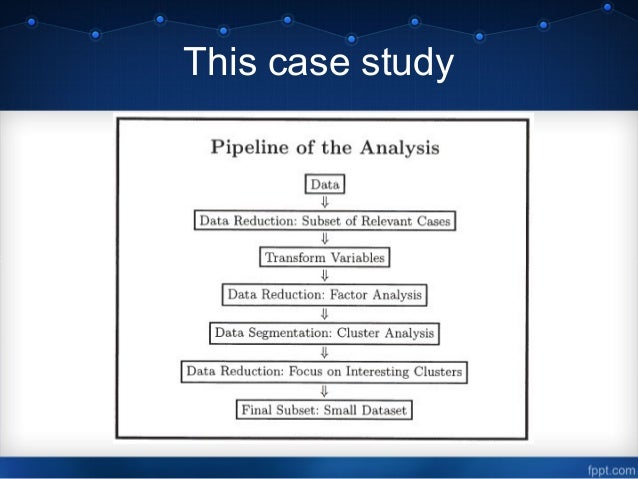 This case study

Pipeline of the Analysis

Data

$\Downarrow$

Data Reduction: Subset of Relevant Cases

$\Downarrow$

Transform Variables

$\Downarrow$

Data Reduction: Factor Analysis

$\Downarrow$

Data Segmentation: Cluster Analysis

$\Downarrow$

Data Reduction: Focus on Interesting Clusters

$\Downarrow$

Final Subset: Small Dataset

fppt.com